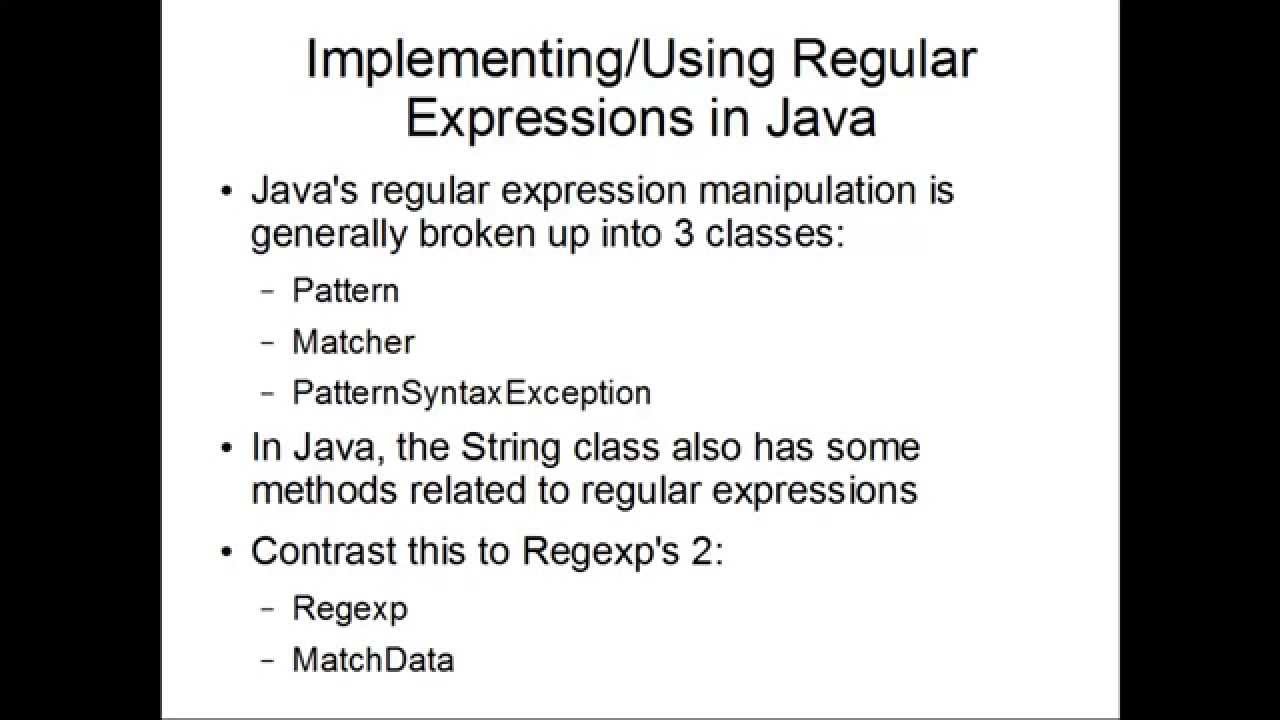 Implementing/Using Regular Expressions in Java

• Java's regular expression manipulation is generally broken up into 3 classes:
– Pattern
– Matcher
– PatternSyntaxException
• In Java, the String class also has some methods related to regular expressions
• Contrast this to Regexp's 2:
– Regexp
– MatchData